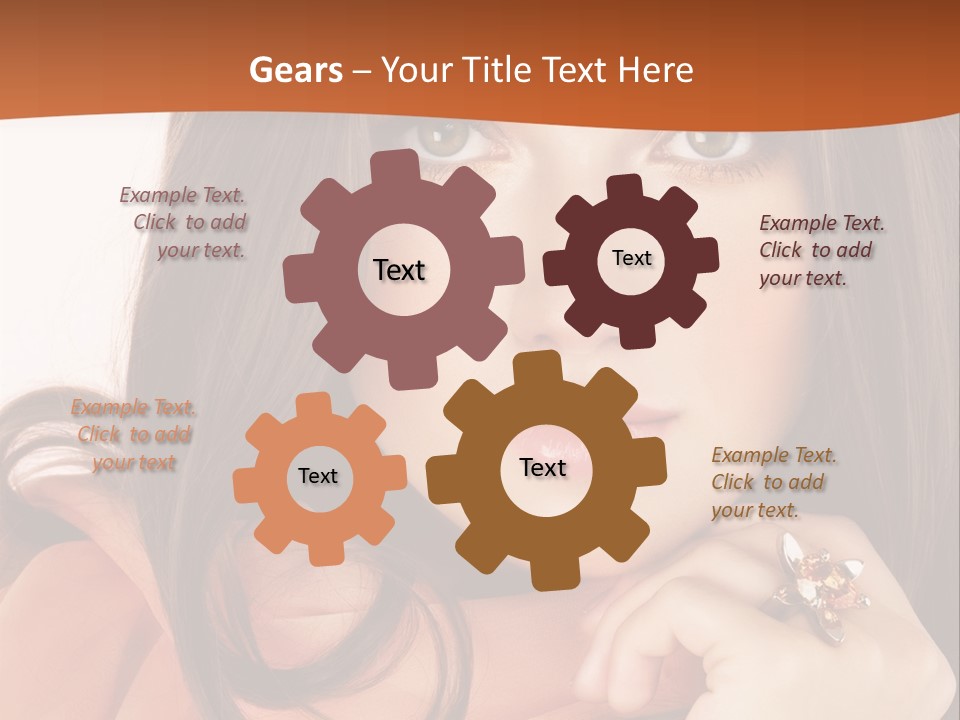 Gears – Your Title Text Here

Example Text. Click to add your text.

Text

Text

Example Text. Click to add your text.

Example Text. Click to add your text

Text

Text

Example Text. Click to add your text.